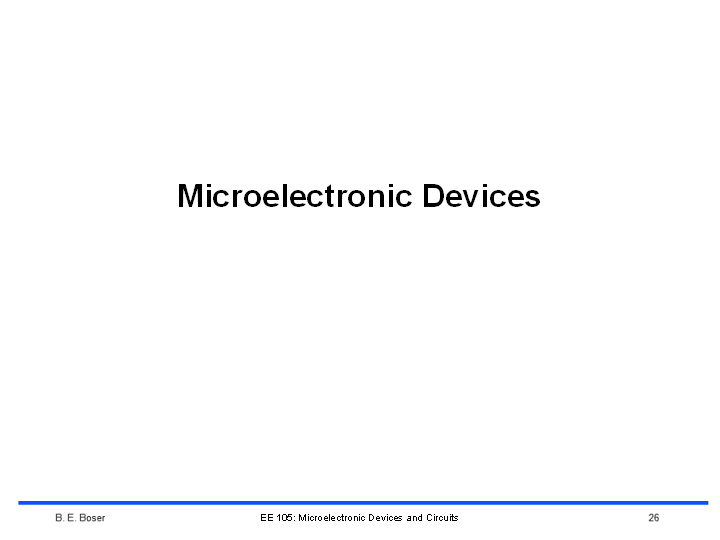 Microelectronic Devices

B. E. Boser

EE 105: Microelectronic Devices and Circuits

26